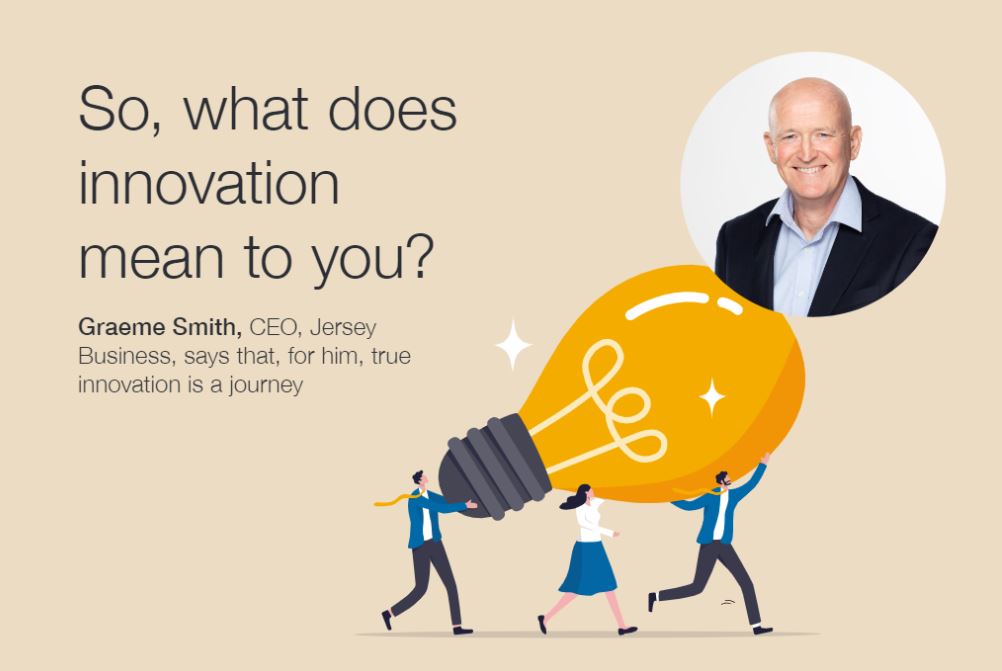 So, what does innovation mean to you?

Graeme Smith, CEO, Jersey Business, says that, for him, true innovation is a journey